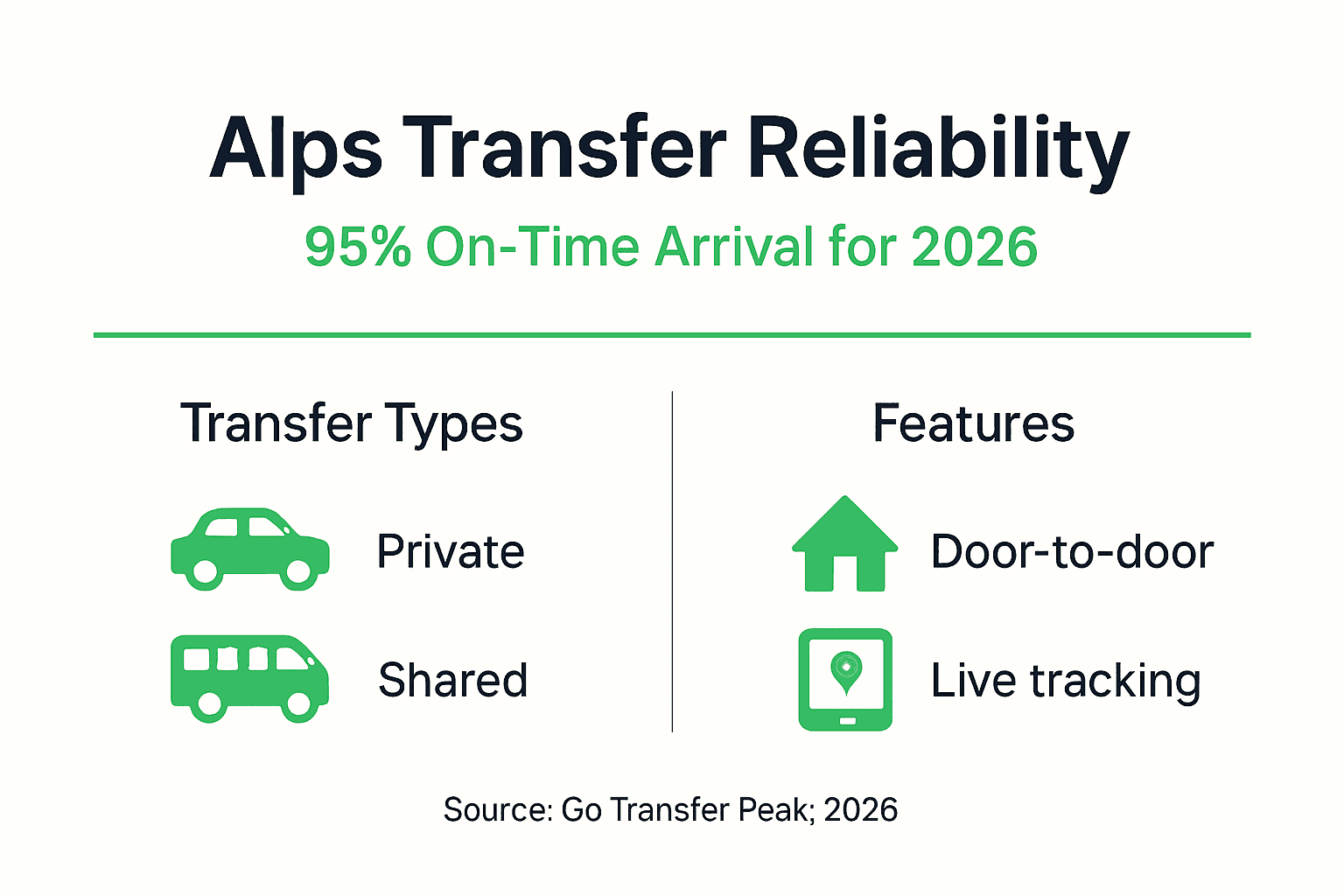 Alps Transfer Reliability

95% On-Time Arrival for 2026

Transfer Types

Private

Shared

Features

Door-to-door

Live tracking

Source: Go Transfer Peak; 2026